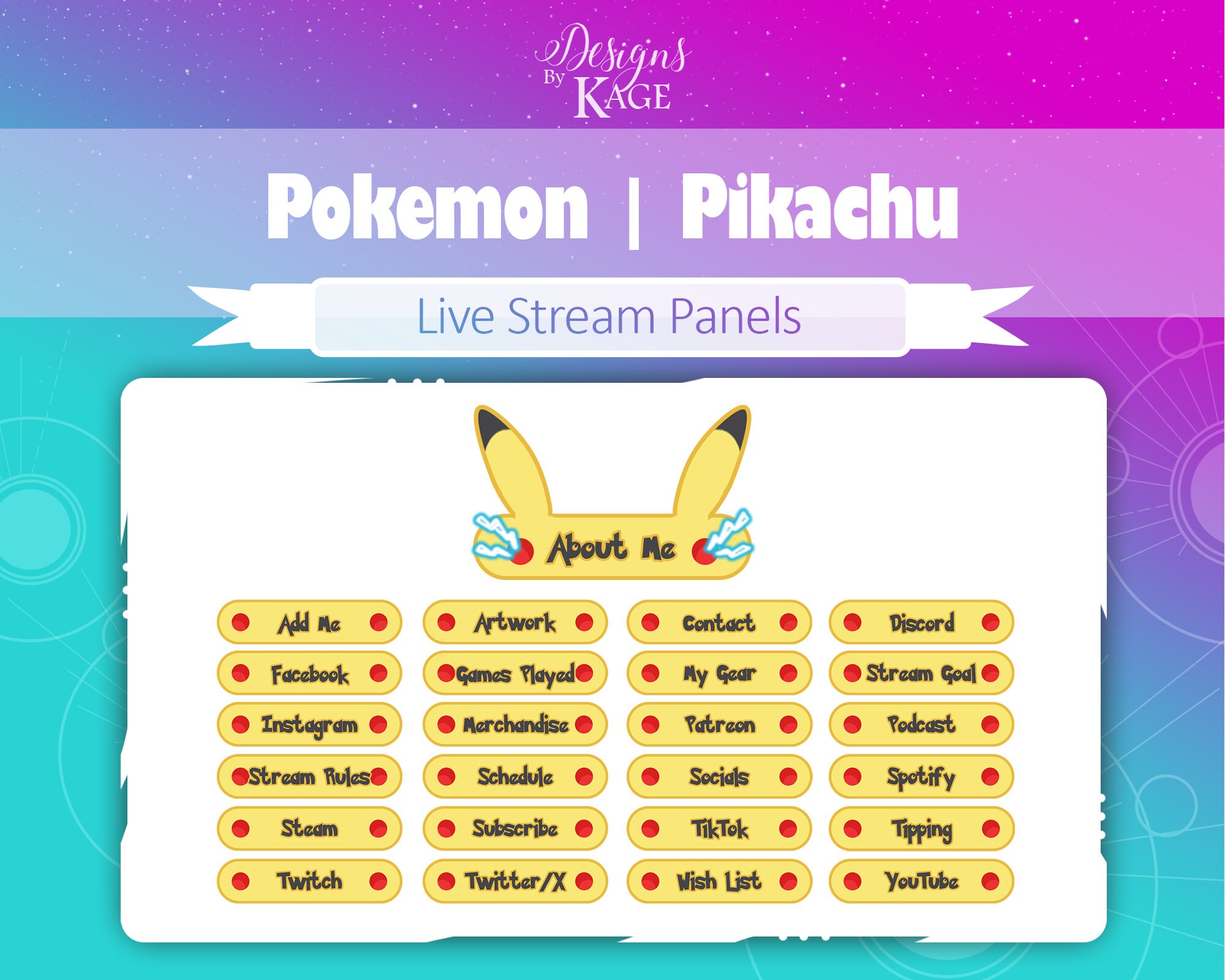 Designs By KAGE

Pokemon | Pikachu

Live Stream Panels

About Me

Add Me
Artwork
Contact
Discord
Facebook
Games Played
My Gear
Stream Goal
Instagram
Merchandise
Patreon
Podcast
Stream Rules
Schedule
Socials
Spotify
Steam
Subscribe
TikTok
Tipping
Twitch
Twitter/X
Wish List
YouTube